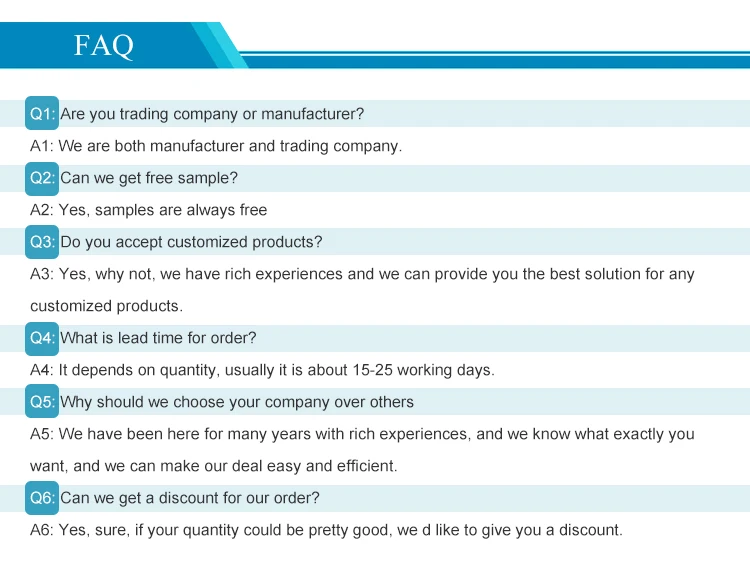 FAQ

Q1: Are you trading company or manufacturer?

A1: We are both manufacturer and trading company.

Q2: Can we get free sample?

A2: Yes, samples are always free

Q3: Do you accept customized products?

A3: Yes, why not, we have rich experiences and we can provide you the best solution for any customized products.

Q4: What is lead time for order?

A4: It depends on quantity, usually it is about 15-25 working days.

Q5: Why should we choose your company over others

A5: We have been here for many years with rich experiences, and we know what exactly you want, and we can make our deal easy and efficient.

Q6: Can we get a discount for our order?

A6: Yes, sure, if your quantity could be pretty good, we d like to give you a discount.